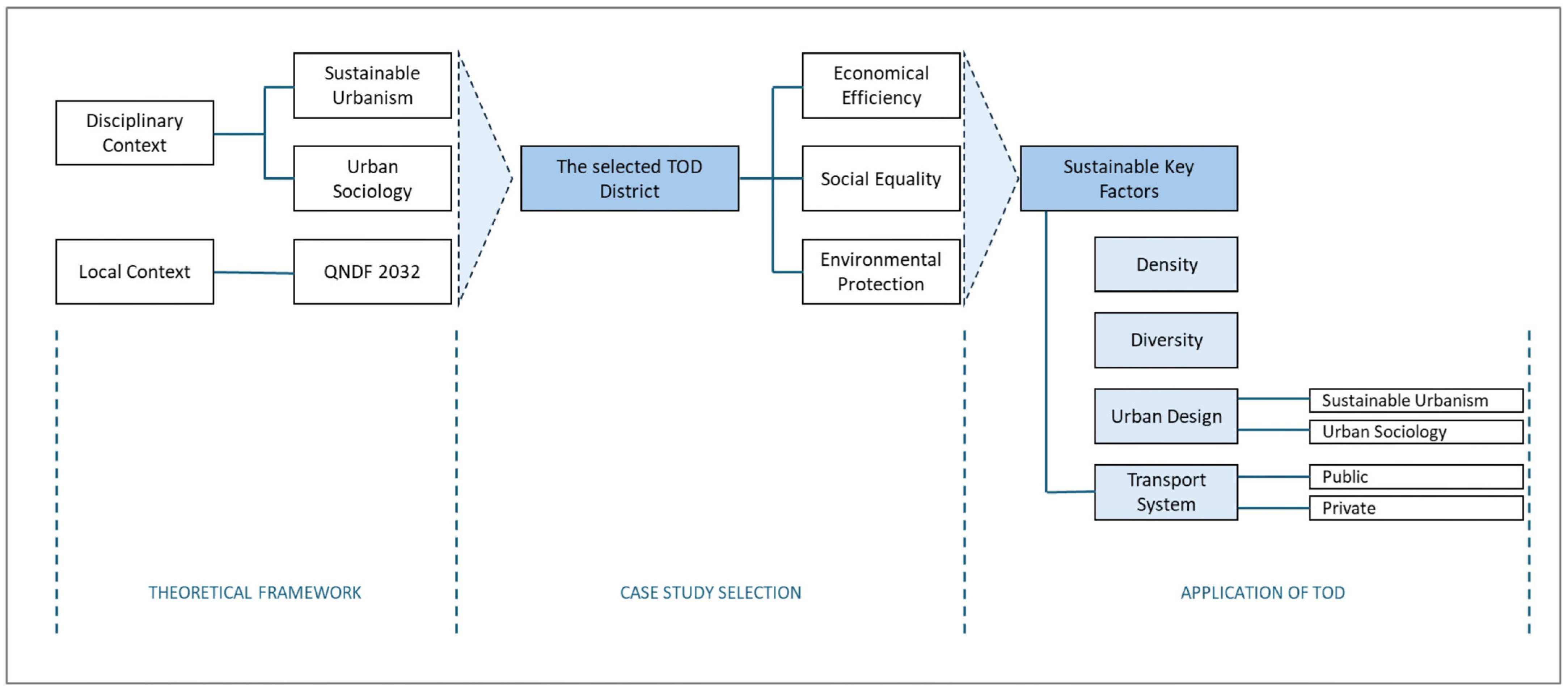 Disciplinary Context

Sustainable Urbanism

Urban Sociology

Local Context

QNDF 2032

The selected TOD District

Economical Efficiency

Social Equality

Environmental Protection

Sustainable Key Factors

Density

Diversity

Urban Design

Sustainable Urbanism

Urban Sociology

Transport System

Public

Private

THEORETICAL FRAMEWORK

CASE STUDY SELECTION

APPLICATION OF TOD